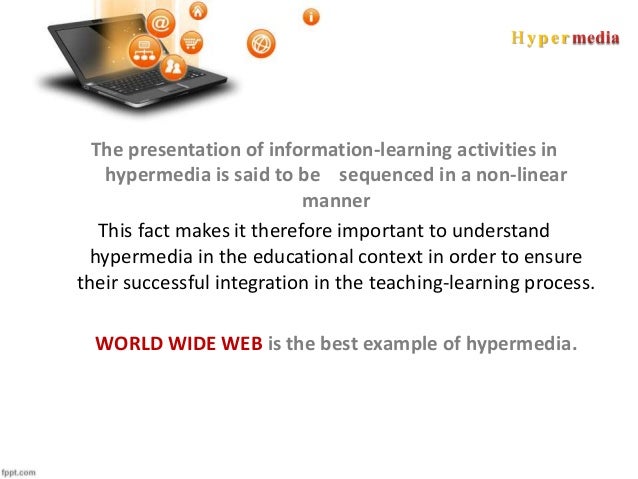 Hypermedia

The presentation of information-learning activities in hypermedia is said to be sequenced in a non-linear manner

This fact makes it therefore important to understand hypermedia in the educational context in order to ensure their successful integration in the teaching-learning process.

WORLD WIDE WEB is the best example of hypermedia.

fppt.com